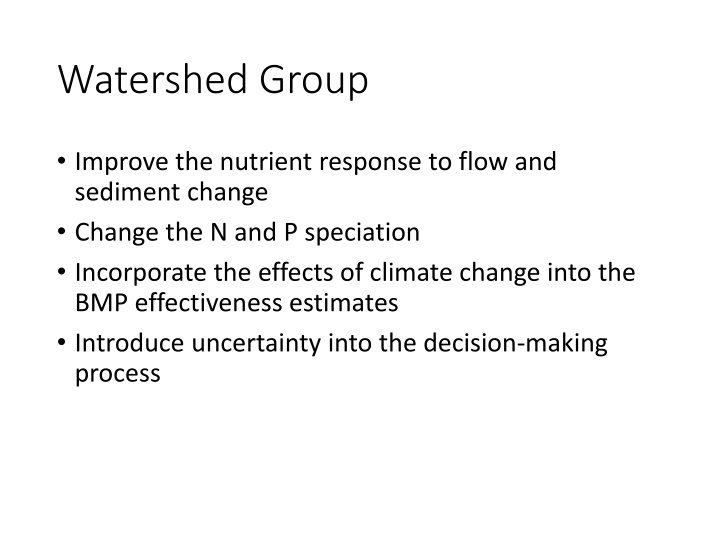 Watershed Group

• Improve the nutrient response to flow and sediment change
• Change the N and P speciation
• Incorporate the effects of climate change into the BMP effectiveness estimates
• Introduce uncertainty into the decision-making process